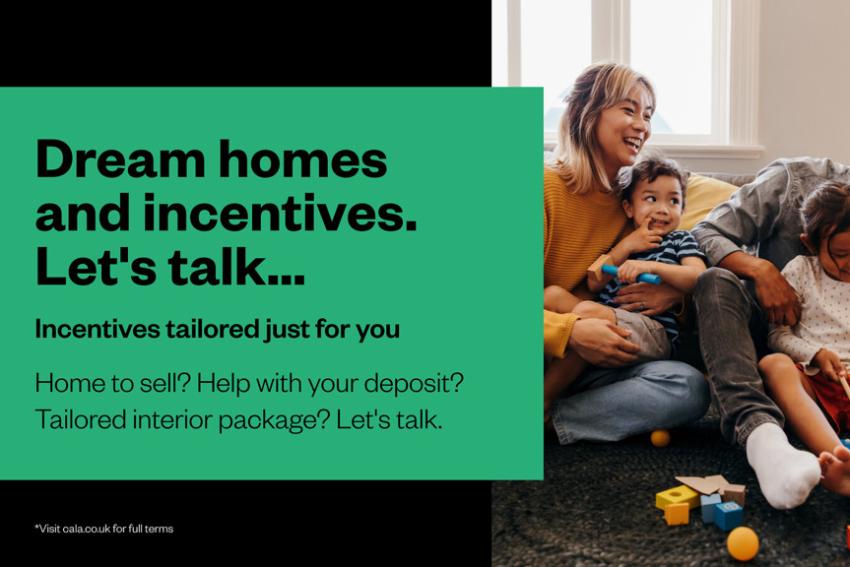 Dream homes and incentives. Let's talk...

Incentives tailored just for you

Home to sell? Help with your deposit? Tailored interior package? Let's talk.

*Visit cala.co.uk for full terms